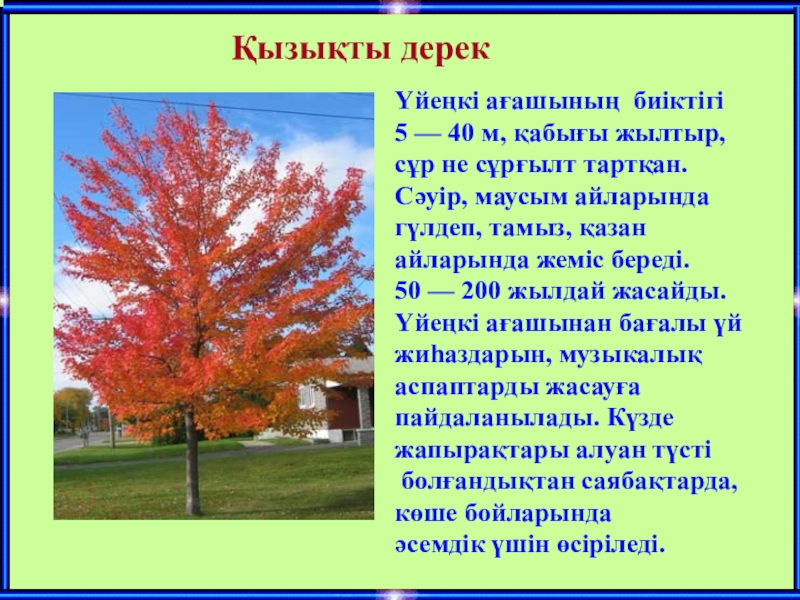 Қызықты дерек

Үйеңкі ағашының биіктігі 5 — 40 м, қабығы жылтыр, сұр не сұрғылт тартқан. Сәуір, маусым айларында гүлдеп, тамыз, қазан айларында жеміс береді. 50 — 200 жылдай жасайды. Үйеңкі ағашынан бағалы үй жиһаздарын, музыкалық аспаптарды жасауға пайдаланылады. Күзде жапырақтары алуан түсті болғандықтан саябақтарда, көше бойларында әсемдік үшін өсіріледі.